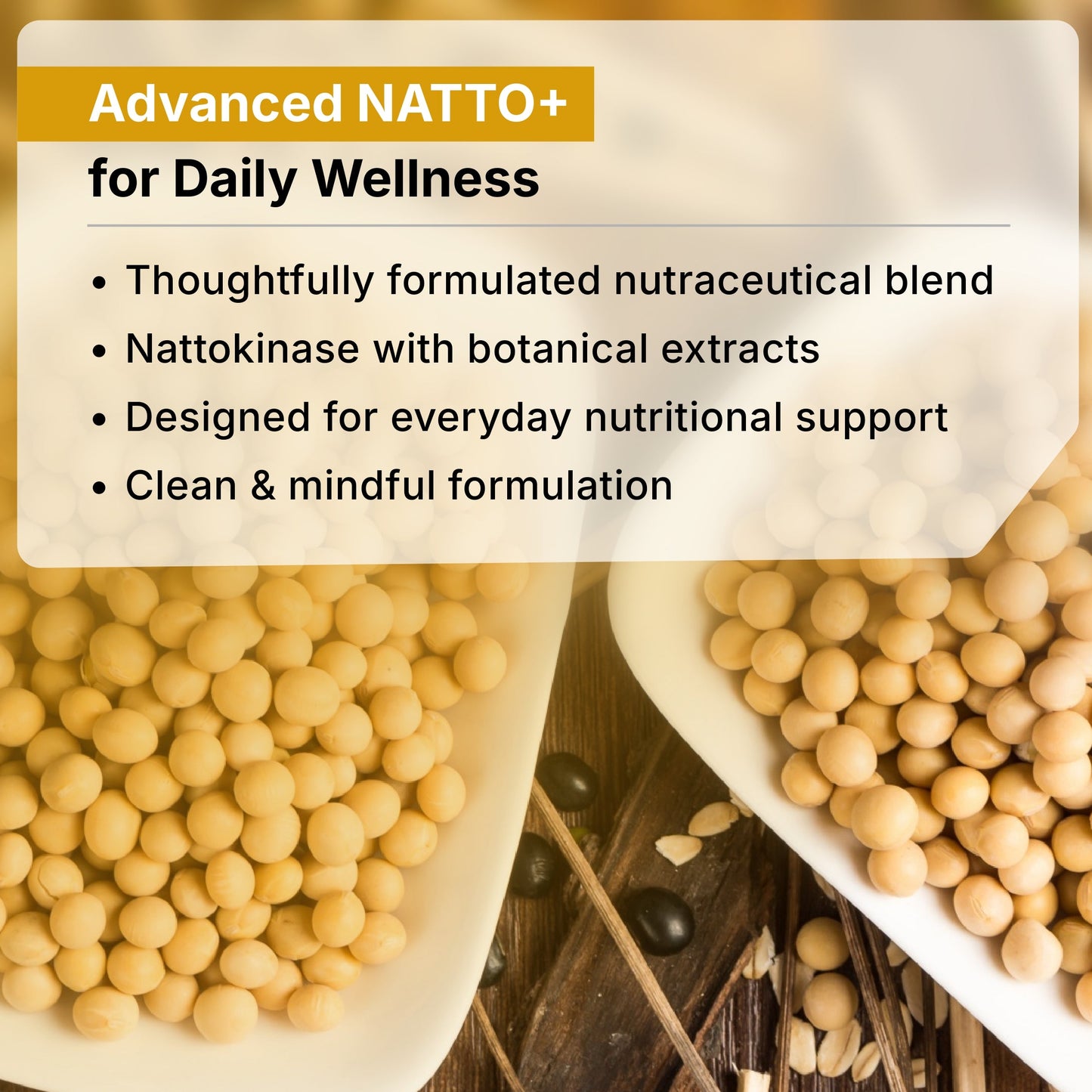 Advanced NATTO+
for Daily Wellness

• Thoughtfully formulated nutraceutical blend
• Nattokinase with botanical extracts
• Designed for everyday nutritional support
• Clean & mindful formulation